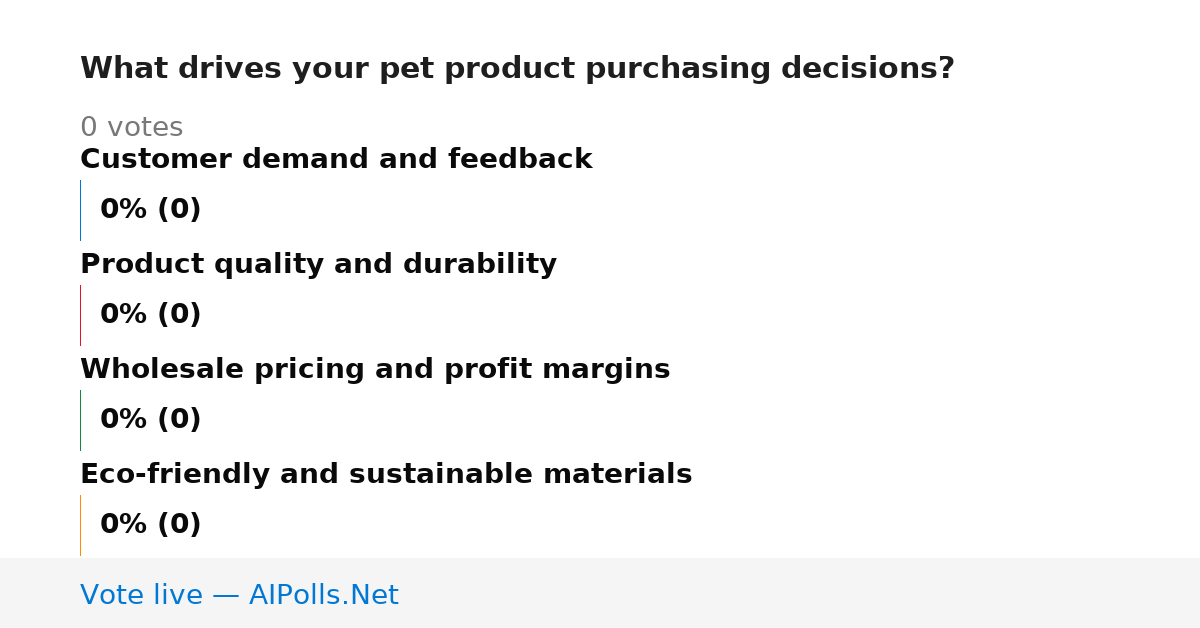 What drives your pet product purchasing decisions?

0 votes

Customer demand and feedback

0% (0)

Product quality and durability

0% (0)

Wholesale pricing and profit margins

0% (0)

Eco-friendly and sustainable materials

0% (0)

Vote live — AIPolls.Net